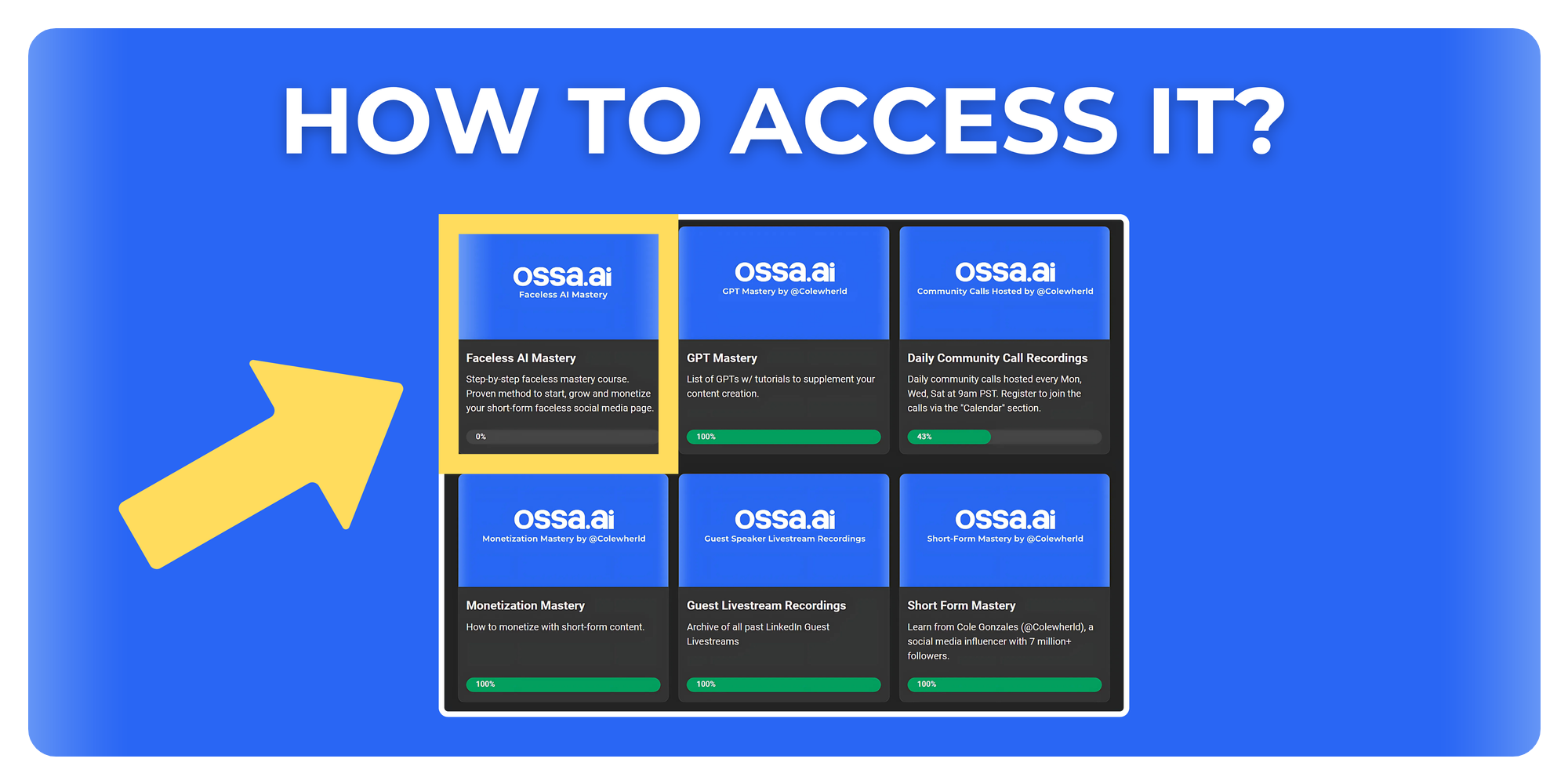 HOW TO ACCESS IT?

ossa.ai
Faceless AI Mastery

Faceless AI Mastery

Step-by-step faceless mastery course. Proven method to start, grow and monetize your short-form faceless social media page.

0%

ossa.ai
GPT Mastery by @Colewherld

GPT Mastery

List of GPTs w/ tutorials to supplement your content creation.

100%

ossa.ai
Community Calls Hosted by @Colewherld

Daily Community Call Recordings

Daily community calls hosted every Mon, Wed, Sat at 9am PST. Register to join the calls via the "Calendar" section.

43%

ossa.ai
Monetization Mastery by @Colewherld

Monetization Mastery

How to monetize with short-form content.

100%

ossa.ai
Guest Speaker Livestream Recordings

Guest Livestream Recordings

Archive of all past LinkedIn Guest Livestreams

100%

ossa.ai
Short-Form Mastery by @Colewherld

Short Form Mastery

Learn from Cole Gonzales (@Colewherld), a social media influencer with 7 million+ followers.

100%